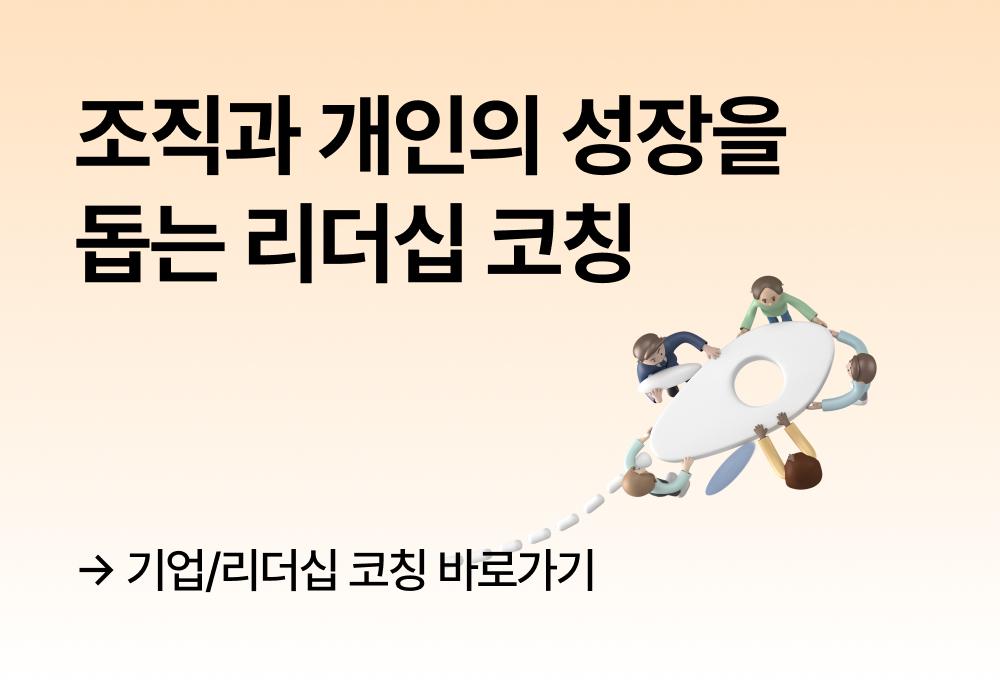 조직과 개인의 성장을 돕는 리더십 코칭

→ 기업/리더십 코칭 바로가기